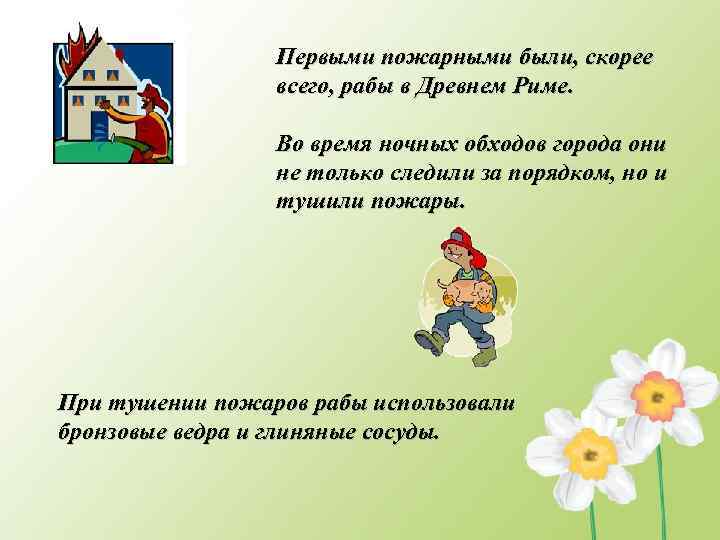 Первыми пожарными были, скорее всего, рабы в Древнем Риме.

Во время ночных обходов города они не только следили за порядком, но и тушили пожары.

При тушении пожаров рабы использовали бронзовые ведра и глиняные сосуды.